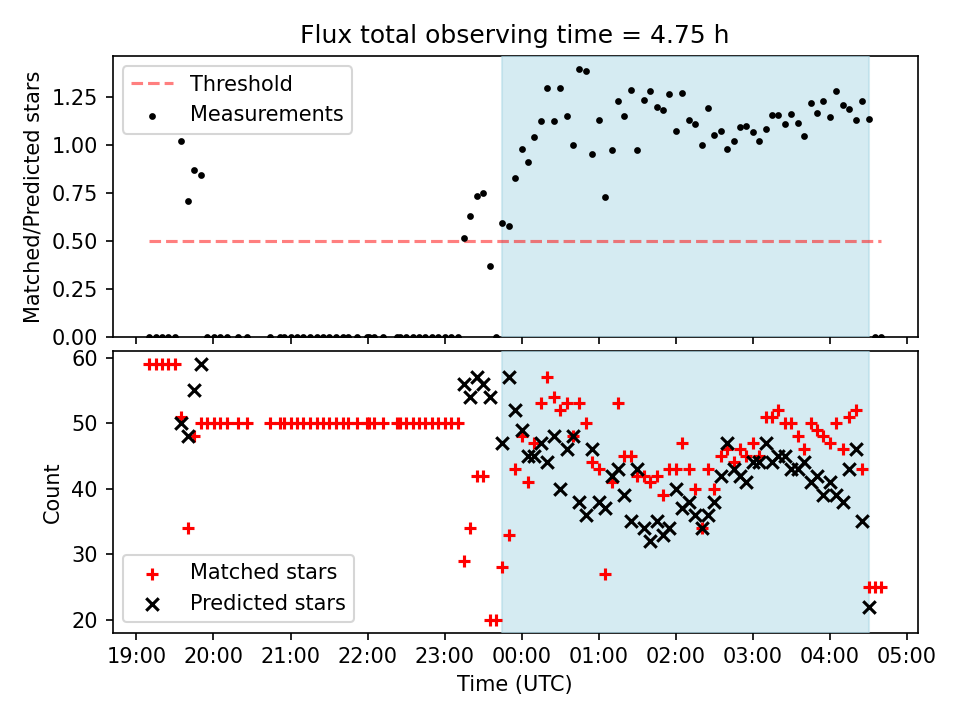 Flux total observing time = 4.75 h

Threshold
Measurements

Matched/Predicted stars

1.25
1.00
0.75
0.50
0.25
0.00

60
50
40
30
20

Count

Matched stars
Predicted stars

19:00 20:00 21:00 22:00 23:00 00:00 01:00 02:00 03:00 04:00 05:00
Time (UTC)